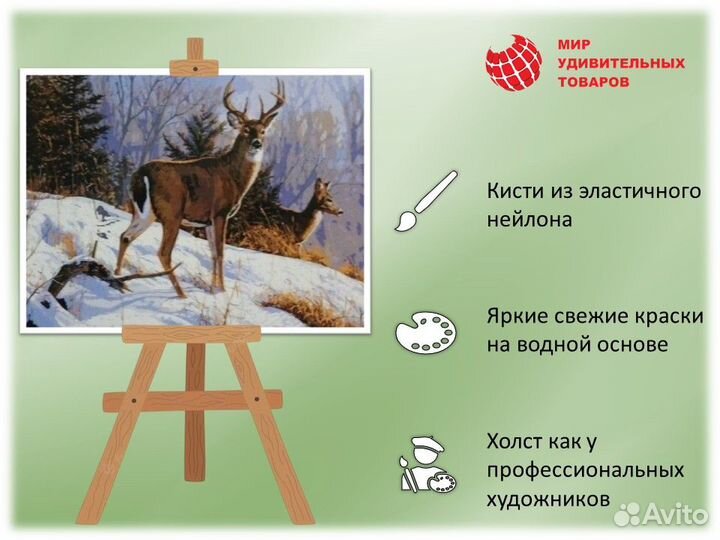 МИР
УДИВИТЕЛЬНЫХ
ТОВАРОВ

Кисти из эластичного нейлона

Яркие свежие краски на водной основе

Холст как у профессиональных художников

Avito